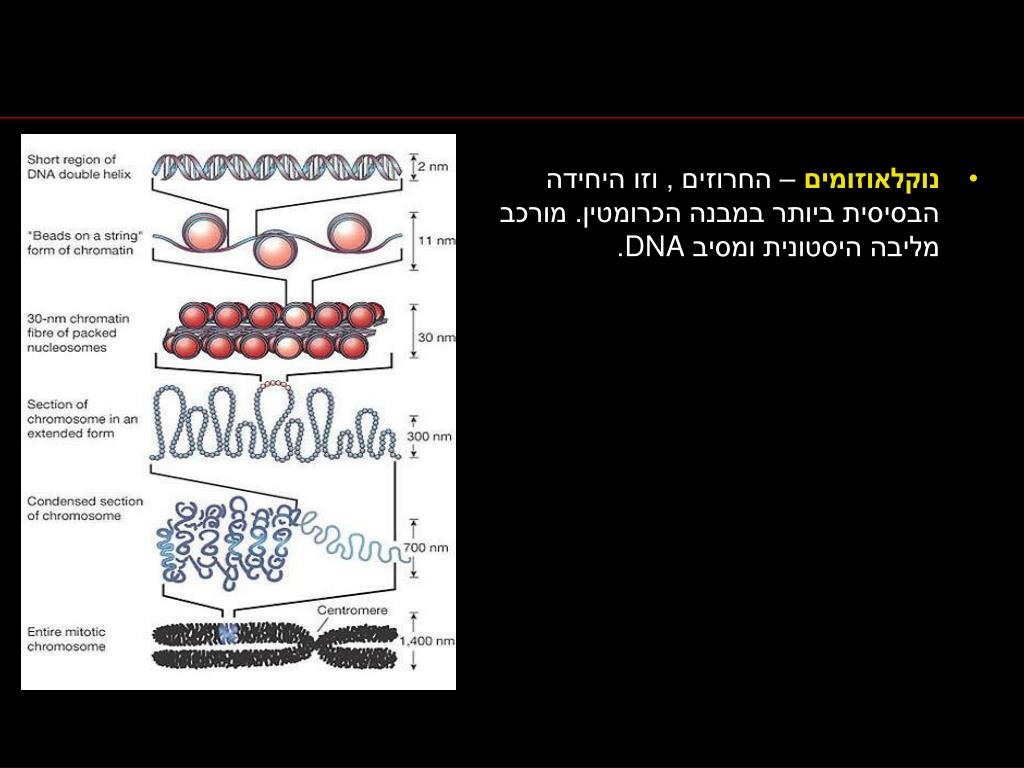 • נוקלאוזומים – החרוזים , וזו היחידה הבסיסית ביותר במבנה הכרומטין. מורכב מליבה היסטונית ומסיב DNA.

Short region of DNA double helix
2 nm
"Beads on a string" form of chromatin
11 nm
30-nm chromatin fibre of packed nucleosomes
30 nm
Section of chromosome in an extended form
300 nm
Condensed section of chromosome
700 nm
Centromere
Entire mitotic chromosome
1,400 nm